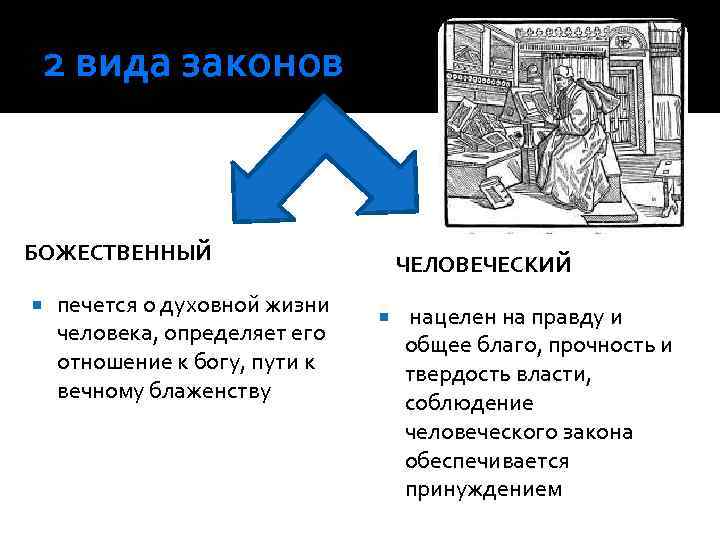 2 вида законов

БОЖЕСТВЕННЫЙ

печется о духовной жизни человека, определяет его отношение к богу, пути к вечному блаженству

ЧЕЛОВЕЧЕСКИЙ

нацелен на правду и общее благо, прочность и твердость власти, соблюдение человеческого закона обеспечивается принуждением